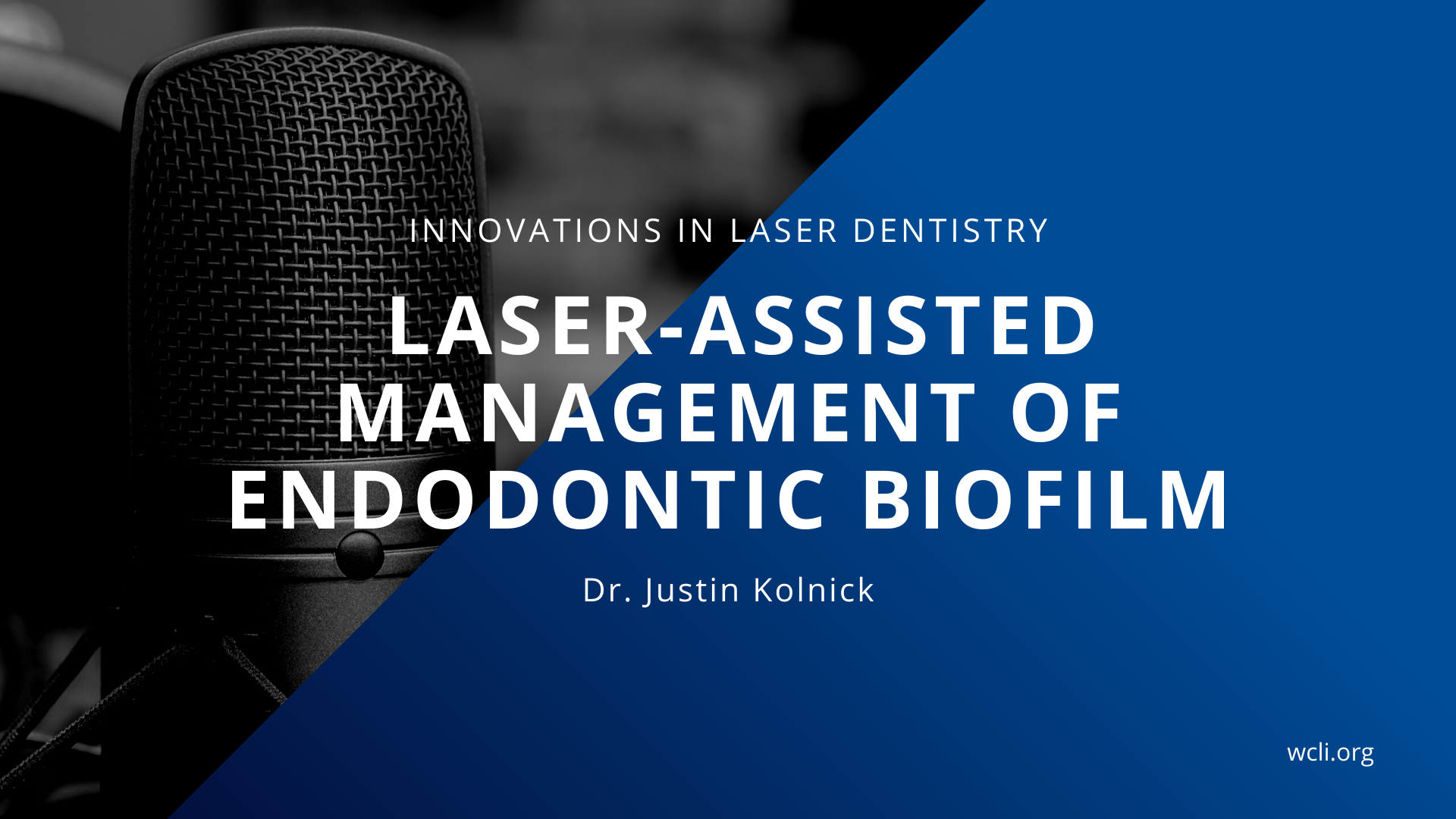 INNOVATIONS IN LASER DENTISTRY

LASER-ASSISTED MANAGEMENT OF ENDODONTIC BIOFILM

Dr. Justin Kolnick

wcli.org